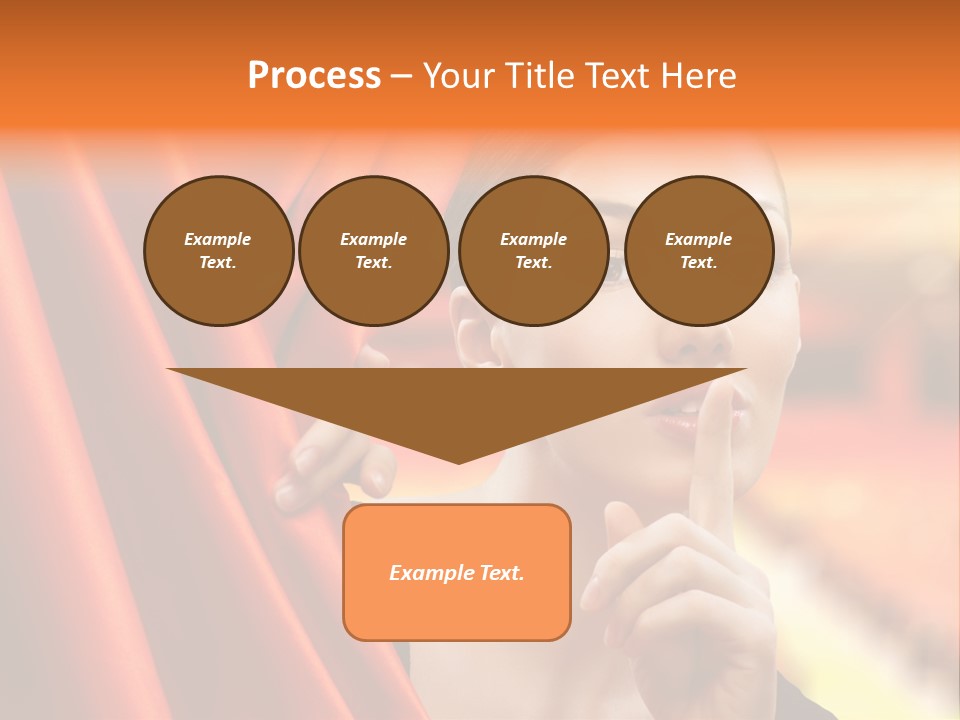 Process – Your Title Text Here

Example Text.

Example Text.

Example Text.

Example Text.

Example Text.